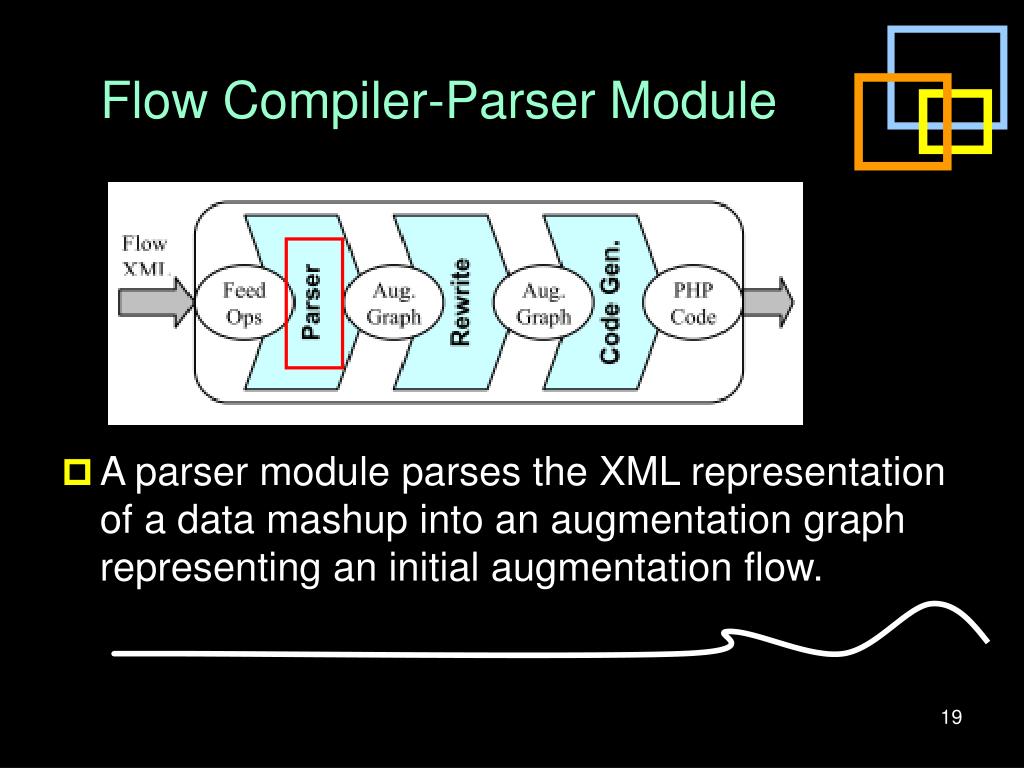 Flow Compiler-Parser Module

Flow XML

Feed Ops

Parser

Aug. Graph

Rewrite

Aug. Graph

Code Gen.

PHP Code

A parser module parses the XML representation of a data mashup into an augmentation graph representing an initial augmentation flow.

19